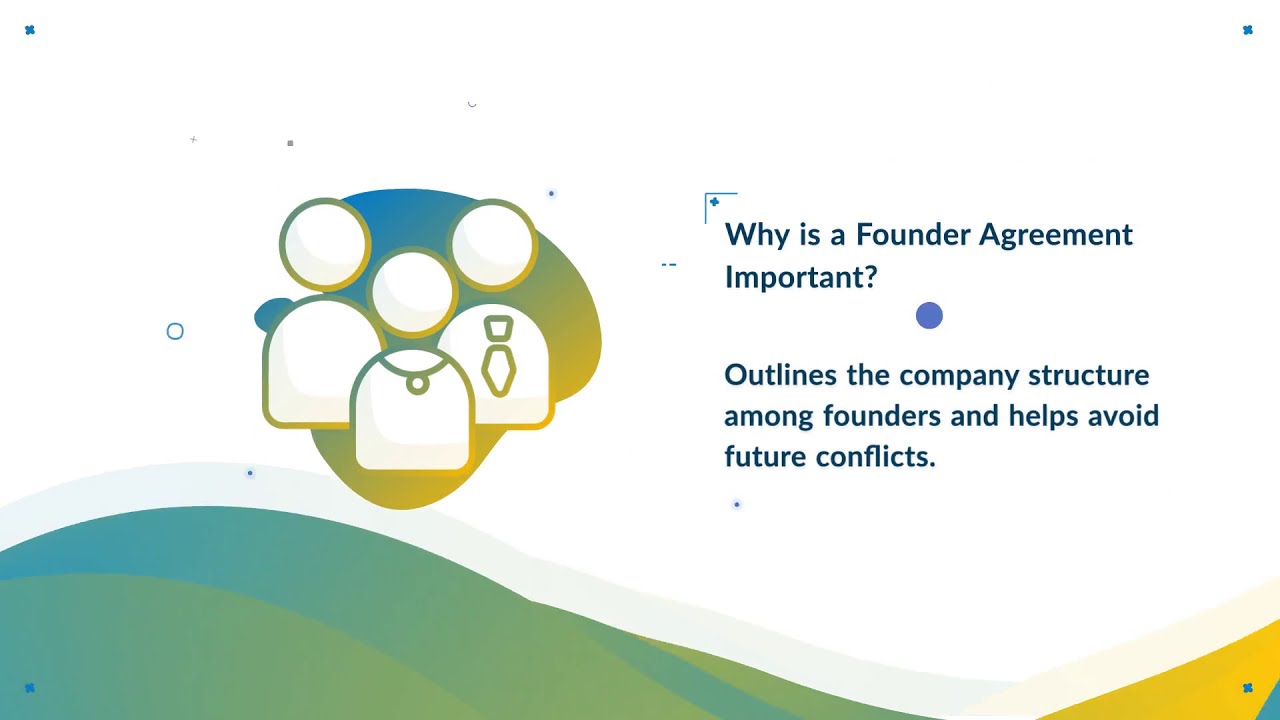 Why is a Founder Agreement Important?

Outlines the company structure among founders and helps avoid future conflicts.